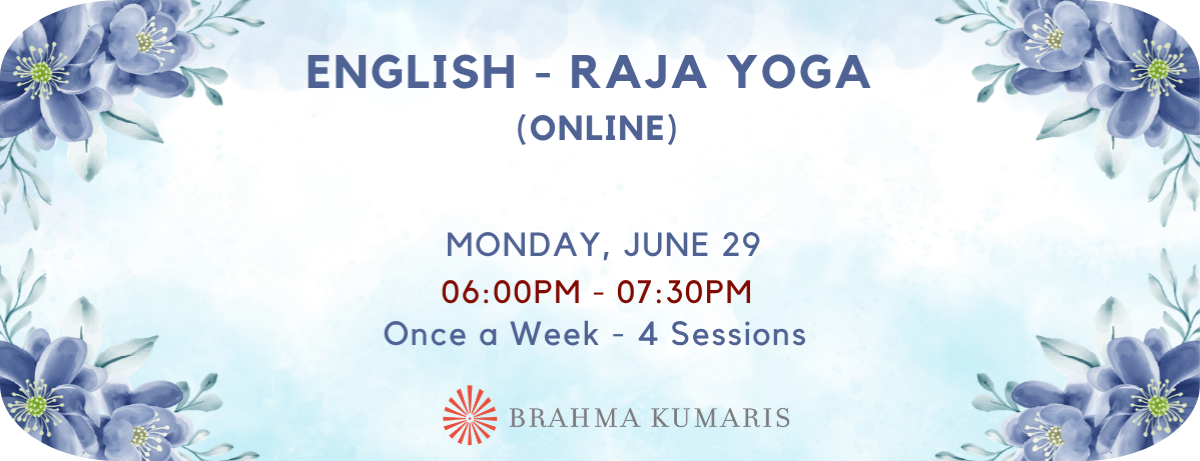 ENGLISH - RAJA YOGA
(ONLINE)

MONDAY, JUNE 29
06:00PM - 07:30PM
Once a Week - 4 Sessions

BRAHMA KUMARIS